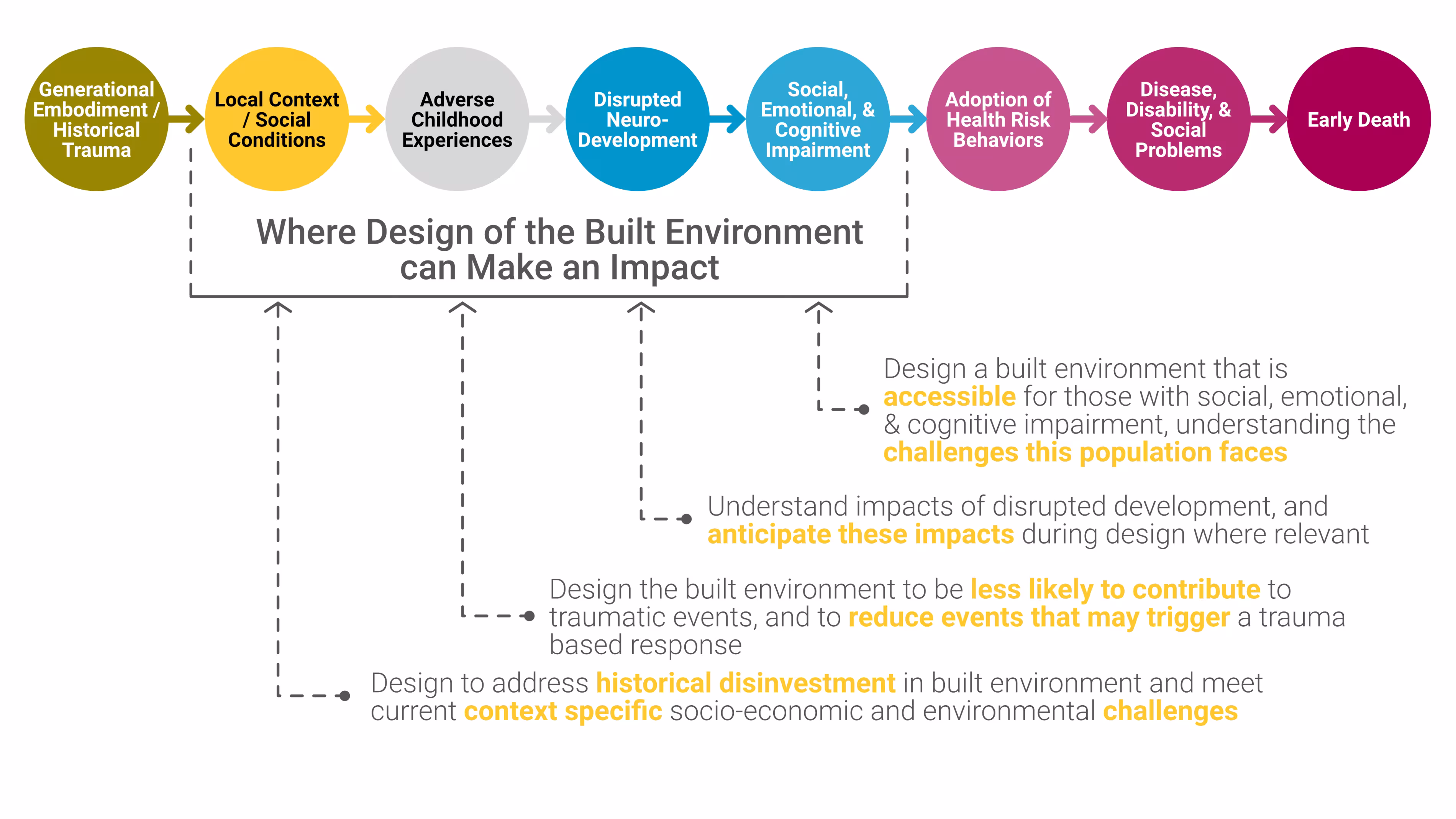 Generational Embodiment / Historical Trauma

Local Context / Social Conditions

Adverse Childhood Experiences

Disrupted Neuro-Development

Social, Emotional, & Cognitive Impairment

Adoption of Health Risk Behaviors

Disease, Disability, & Social Problems

Early Death

Where Design of the Built Environment can Make an Impact

Design a built environment that is accessible for those with social, emotional, & cognitive impairment, understanding the challenges this population faces

Understand impacts of disrupted development, and anticipate these impacts during design where relevant

Design the built environment to be less likely to contribute to traumatic events, and to reduce events that may trigger a trauma based response

Design to address historical disinvestment in built environment and meet current context specific socio-economic and environmental challenges